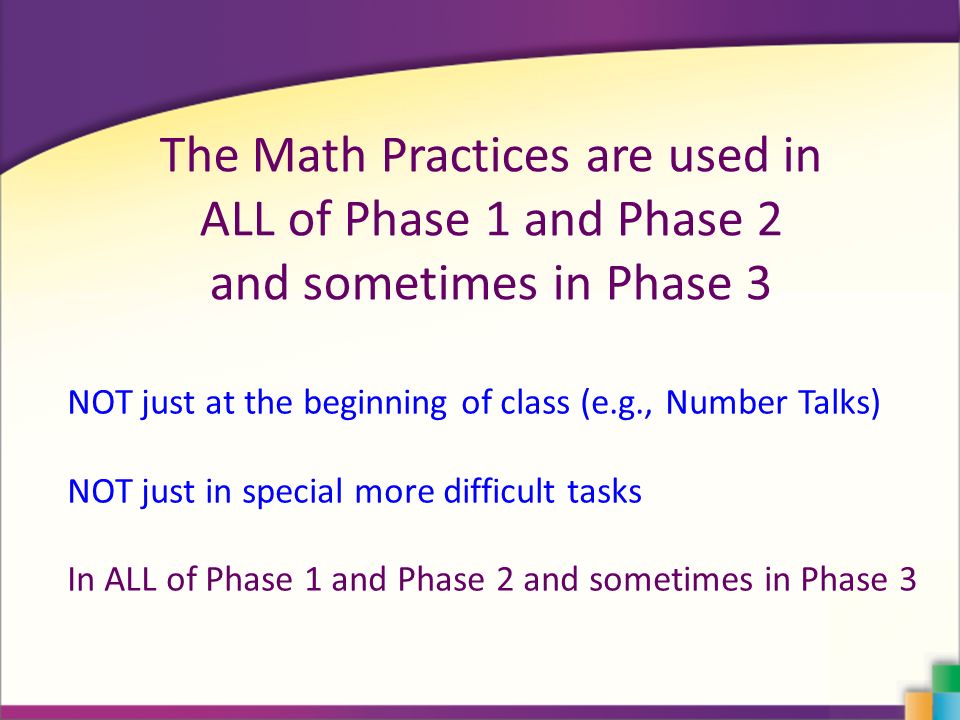 The Math Practices are used in ALL of Phase 1 and Phase 2 and sometimes in Phase 3

NOT just at the beginning of class (e.g., Number Talks)

NOT just in special more difficult tasks

In ALL of Phase 1 and Phase 2 and sometimes in Phase 3